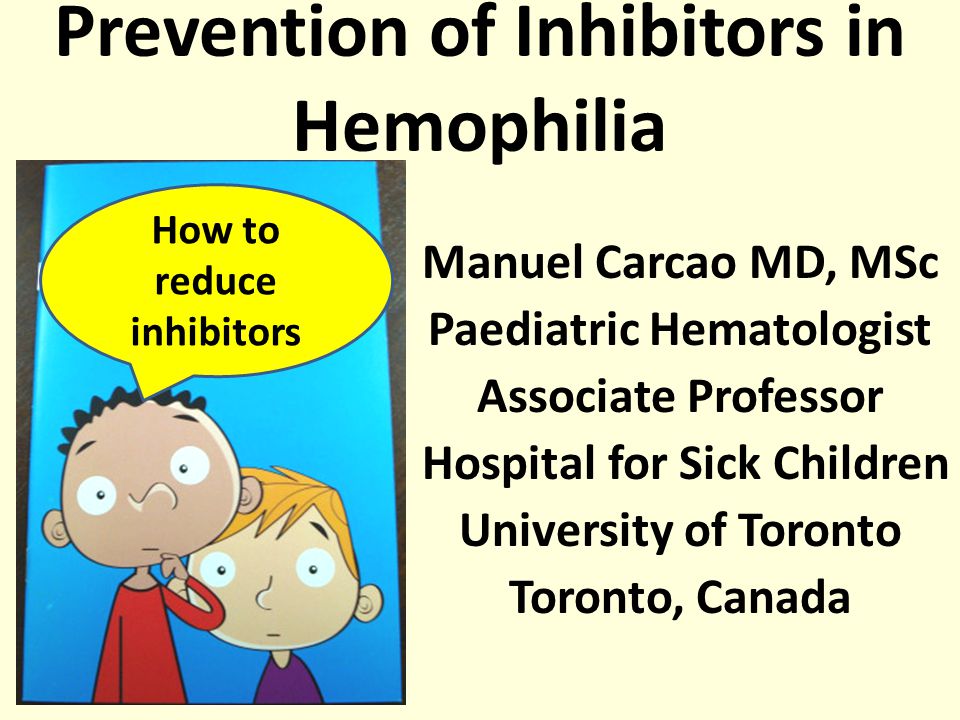 Prevention of Inhibitors in Hemophilia

How to reduce inhibitors

Manuel Carcao MD, MSc
Paediatric Hematologist
Associate Professor
Hospital for Sick Children
University of Toronto
Toronto, Canada